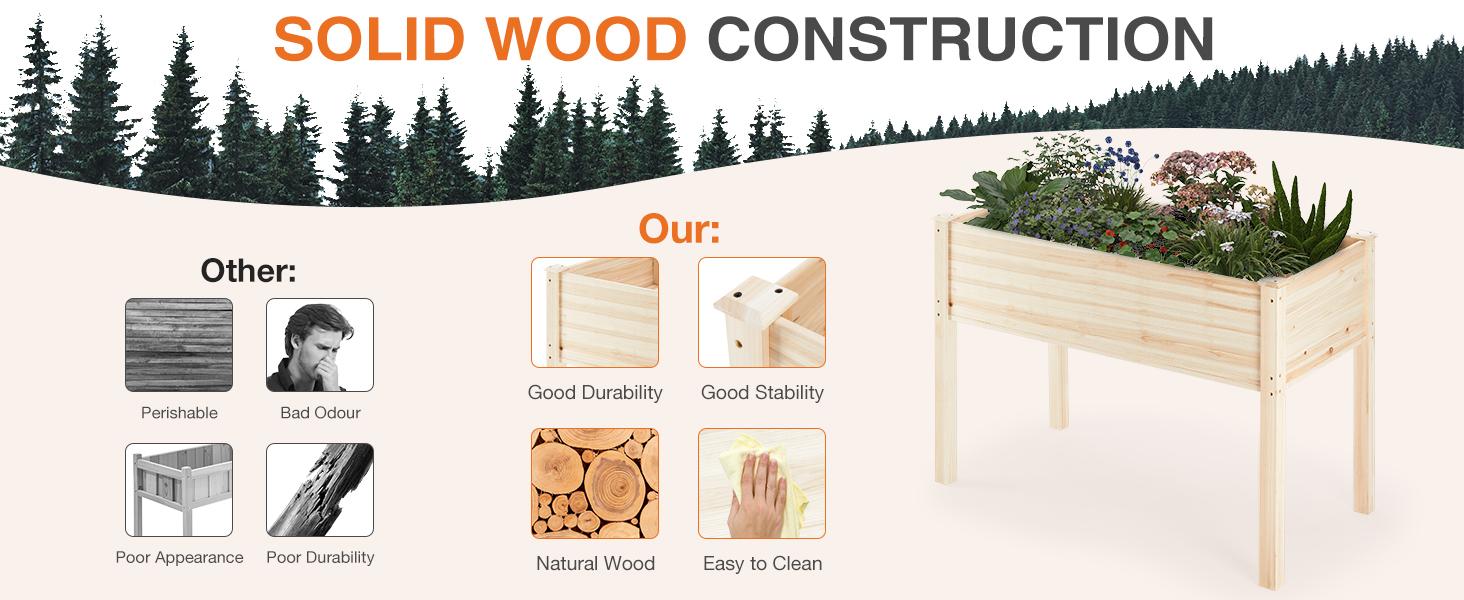 SOLID WOOD CONSTRUCTION

Other:

Perishable

Bad Odour

Poor Appearance

Poor Durability

Our:

Good Durability

Good Stability

Natural Wood

Easy to Clean